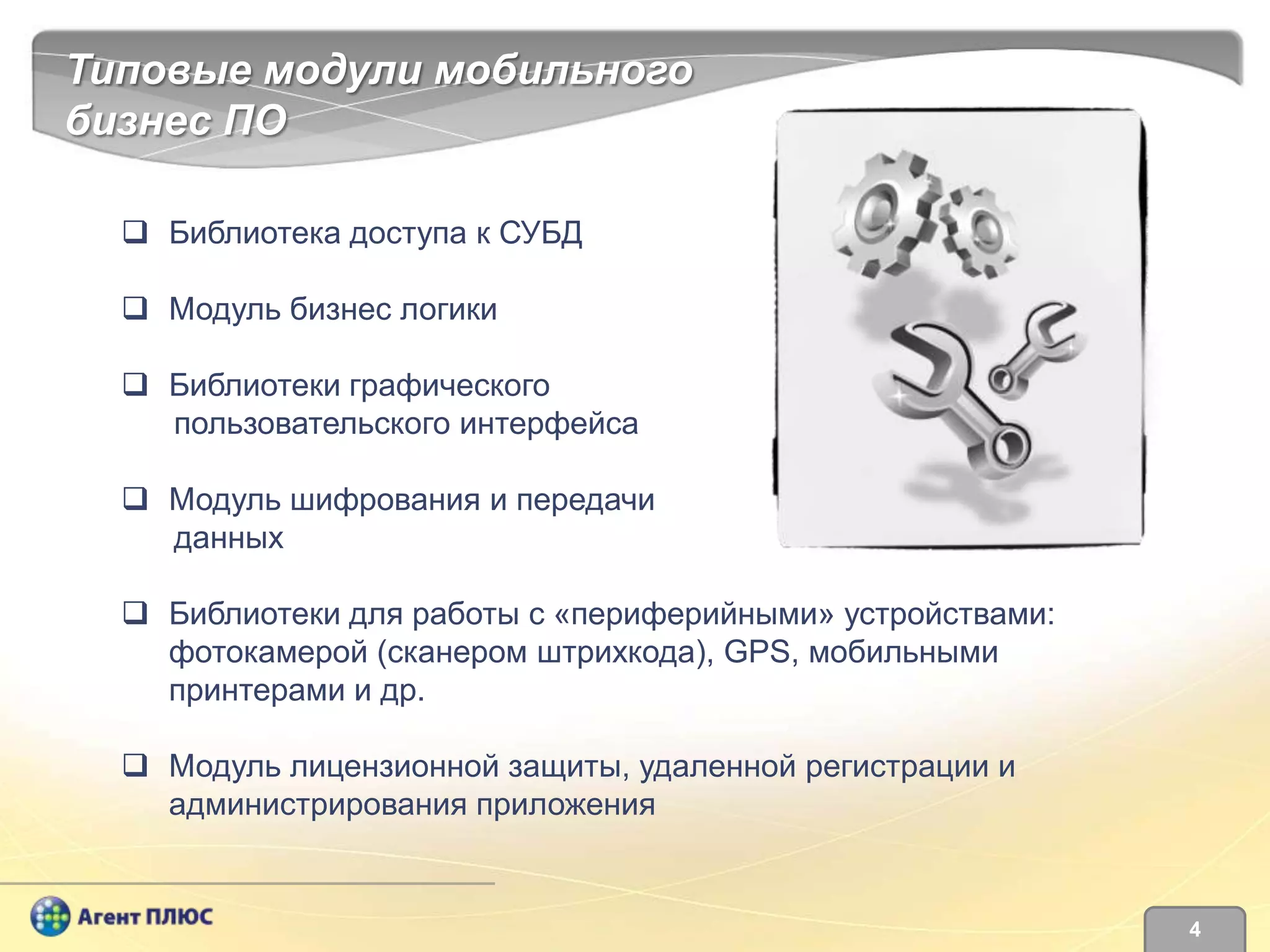 Типовые модули мобильного бизнес ПО

❑ Библиотека доступа к СУБД

❑ Модуль бизнес логики

❑ Библиотеки графического пользовательского интерфейса

❑ Модуль шифрования и передачи данных

❑ Библиотеки для работы с «периферийными» устройствами: фотокамерой (сканером штрихкода), GPS, мобильными принтерами и др.

❑ Модуль лицензионной защиты, удаленной регистрации и администрирования приложения

Агент ПЛЮС

4